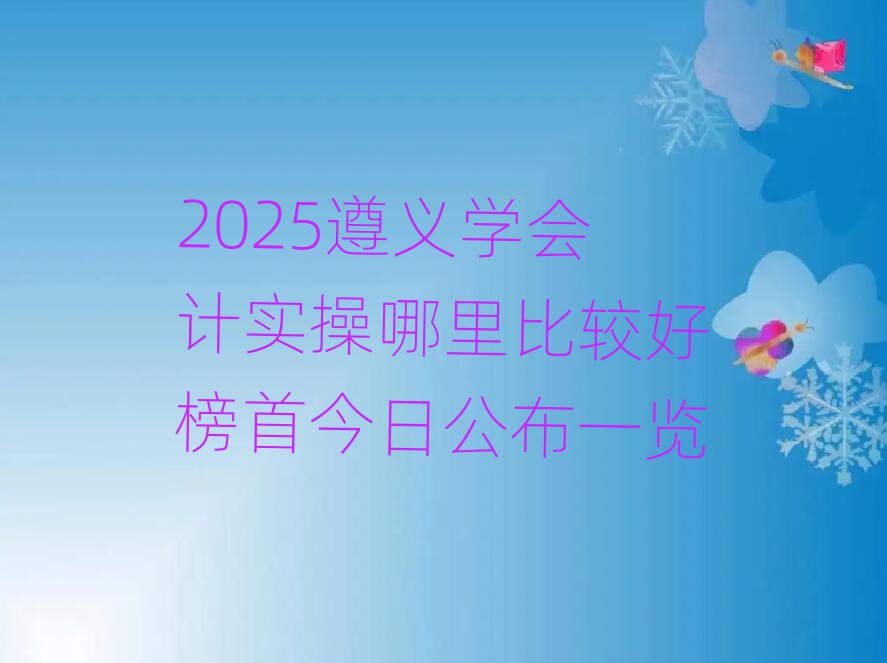 2025遵义学会计实操哪里比较好榜首今日公布一览